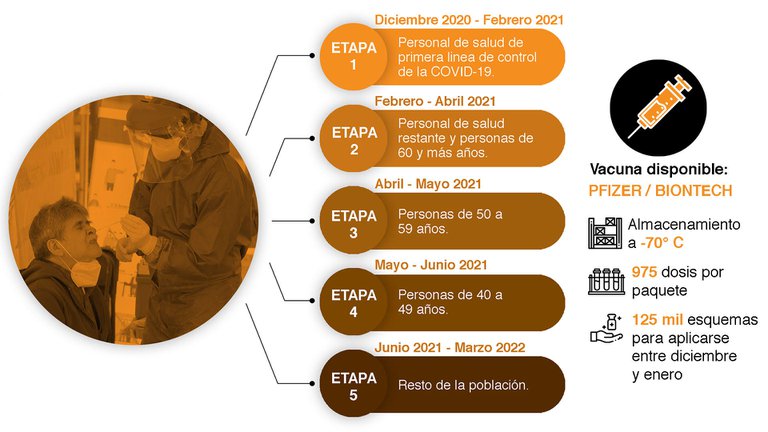 Diciembre 2020 - Febrero 2021

ETAPA 1

Personal de salud de primera linea de control de la COVID-19.

Febrero - Abril 2021

ETAPA 2

Personal de salud restante y personas de 60 y más años.

Abril - Mayo 2021

ETAPA 3

Personas de 50 a 59 años.

Mayo - Junio 2021

ETAPA 4

Personas de 40 a 49 años.

Junio 2021 - Marzo 2022

ETAPA 5

Resto de la población.

Vacuna disponible:

PFIZER / BIONTECH

Almacenamiento a -70° C

975 dosis por paquete

125 mil esquemas para aplicarse entre diciembre y enero